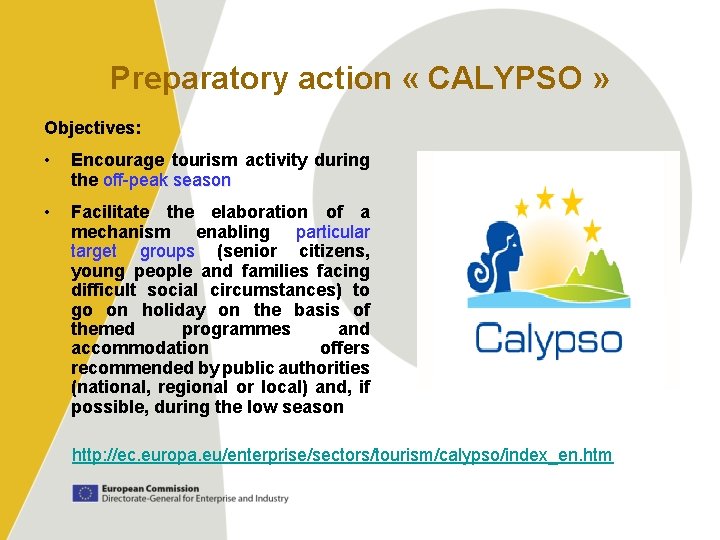 Preparatory action « CALYPSO »

Objectives:

• Encourage tourism activity during the off-peak season

• Facilitate the elaboration of a mechanism enabling particular target groups (senior citizens, young people and families facing difficult social circumstances) to go on holiday on the basis of themed programmes and accommodation offers recommended by public authorities (national, regional or local) and, if possible, during the low season

Calypso

http://ec.europa.eu/enterprise/sectors/tourism/calypso/index_en.htm

European Commission
Directorate-General for Enterprise and Industry